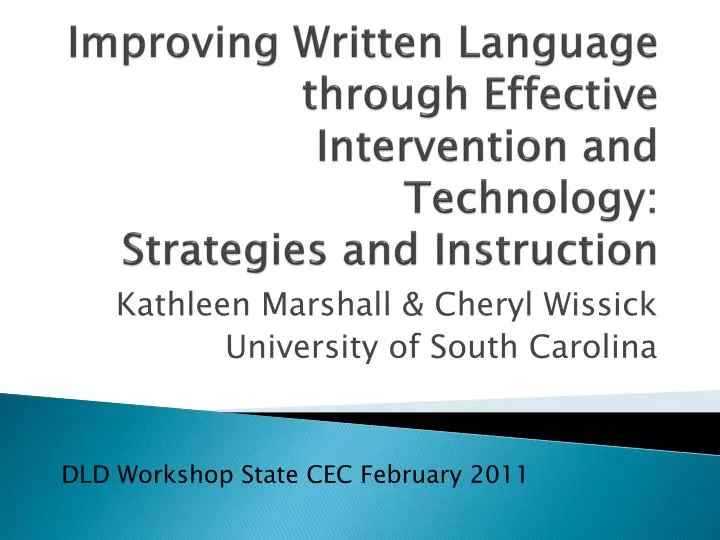 Improving Written Language through Effective Intervention and Technology:
Strategies and Instruction

Kathleen Marshall & Cheryl Wissick
University of South Carolina

DLD Workshop State CEC February 2011